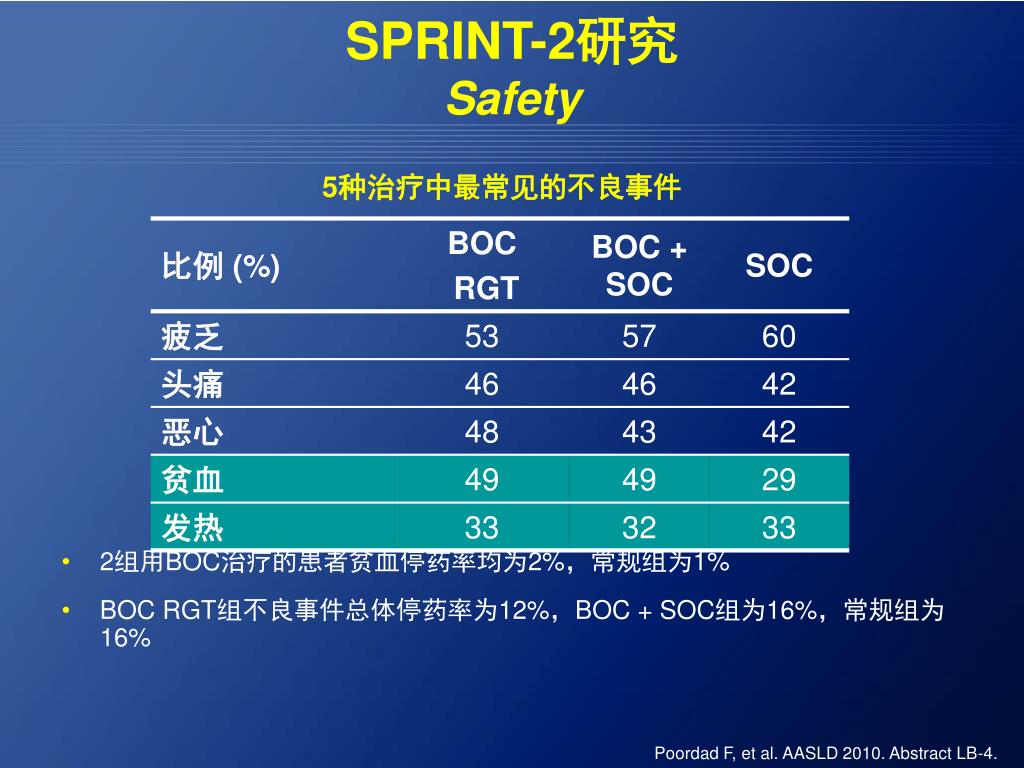 SPRINT-2研究
Safety

5种治疗中最常见的不良事件

| 比例 (%) | BOC RGT | BOC + SOC | SOC |
|---|---|---|---|
| 疲乏 | 53 | 57 | 60 |
| 头痛 | 46 | 46 | 42 |
| 恶心 | 48 | 43 | 42 |
| 贫血 | 49 | 49 | 29 |
| 发热 | 33 | 32 | 33 |

• 2组用BOC治疗的患者贫血停药率均为2%，常规组为1%

• BOC RGT组不良事件总体停药率为12%，BOC + SOC组为16%，常规组为16%

Poordad F, et al. AASLD 2010. Abstract LB-4.